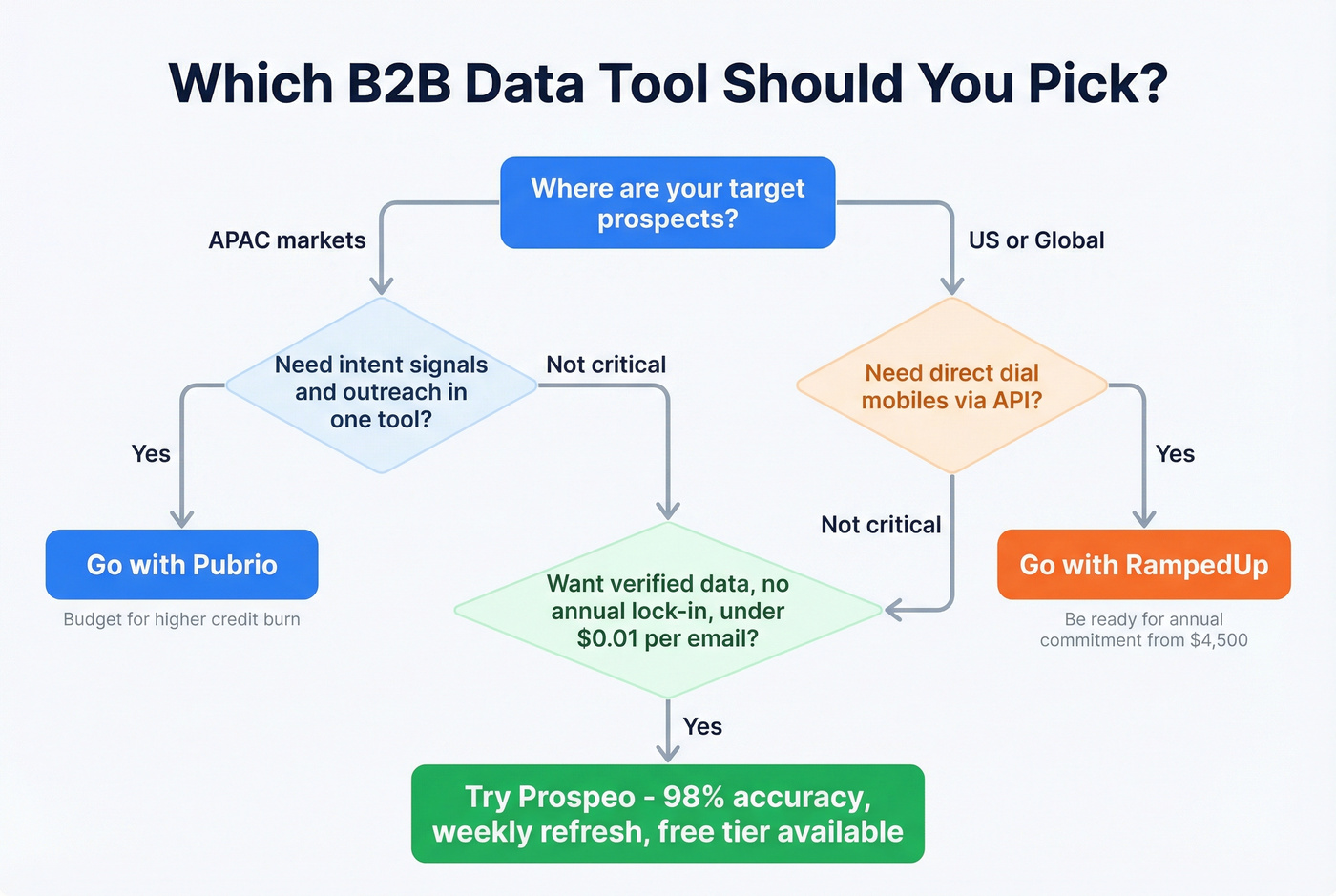 Which B2B Data Tool Should You Pick?

Where are your target prospects?

APAC markets

US or Global

Need intent signals and outreach in one tool?

Not critical

Need direct dial mobiles via API?

Yes

Yes

Not critical

Go with Pubrio

Budget for higher credit burn

Want verified data, no annual lock-in, under $0.01 per email?

Go with RampedUp

Be ready for annual commitment from $4,500

Yes

Try Prospeo - 98% accuracy, weekly refresh, free tier available